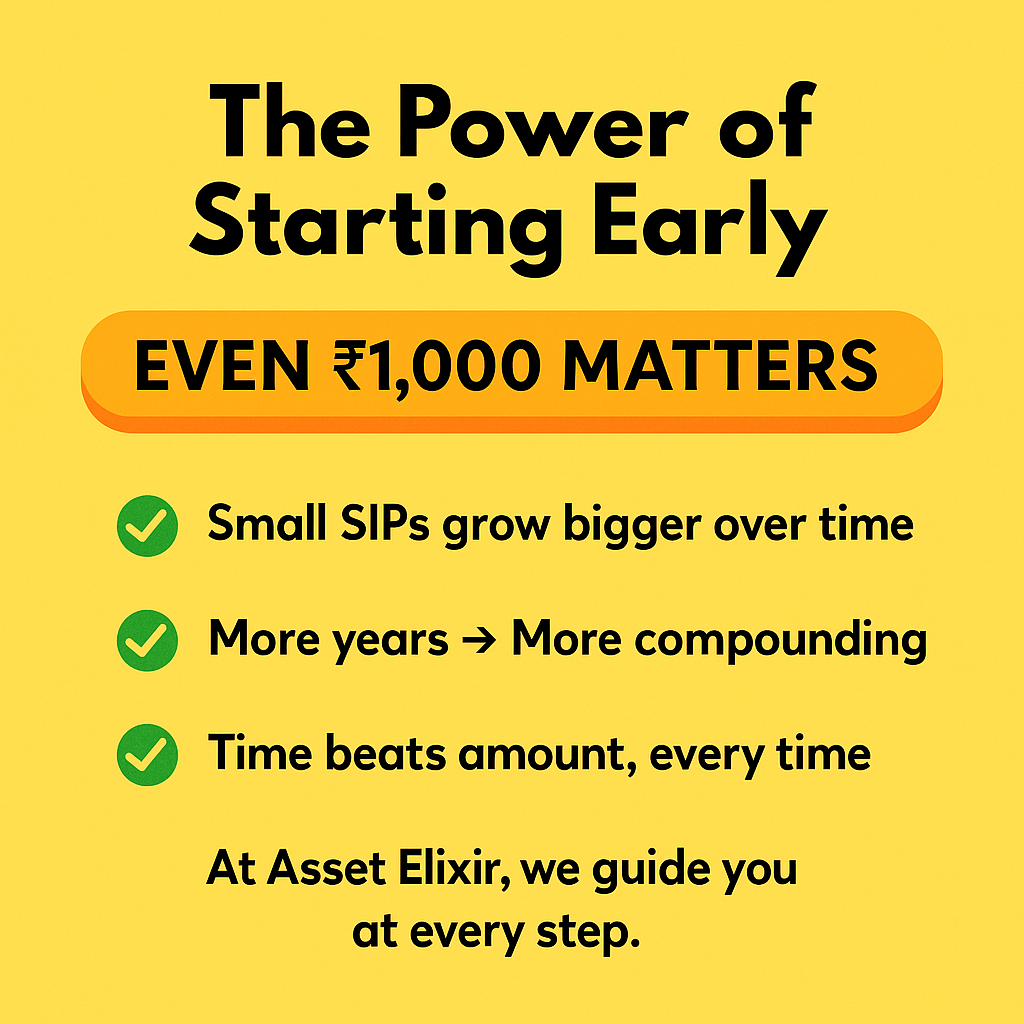 The Power of Starting Early

EVEN ₹1,000 MATTERS

Small SIPs grow bigger over time

More years → More compounding

Time beats amount, every time

At Asset Elixir, we guide you at every step.